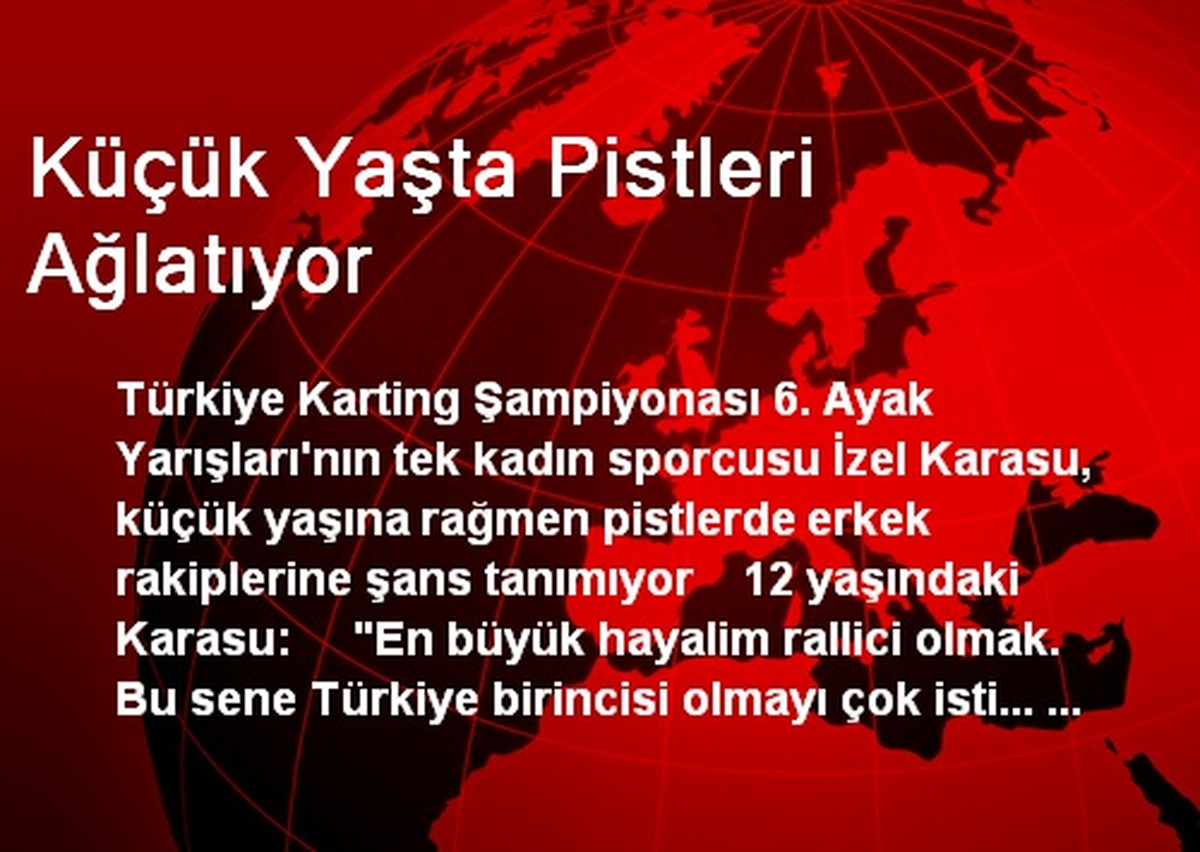 Küçük Yaşta Pistleri Ağlatıyor

Türkiye Karting Şampiyonası 6. Ayak Yarışları'nın tek kadın sporcusu İzel Karasu, küçük yaşına rağmen pistlerde erkek rakiplerine şans tanımıyor 12 yaşındaki Karasu: "En büyük hayalim rallici olmak. Bu sene Türkiye birincisi olmayı çok isti... ...